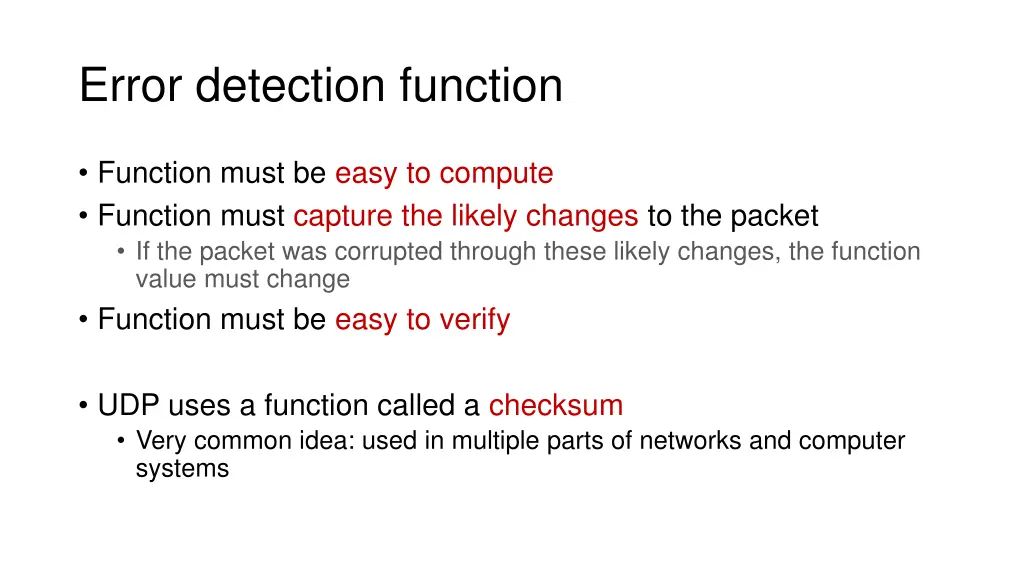 Error detection function

• Function must be easy to compute
• Function must capture the likely changes to the packet
  • If the packet was corrupted through these likely changes, the function value must change
• Function must be easy to verify

• UDP uses a function called a checksum
  • Very common idea: used in multiple parts of networks and computer systems